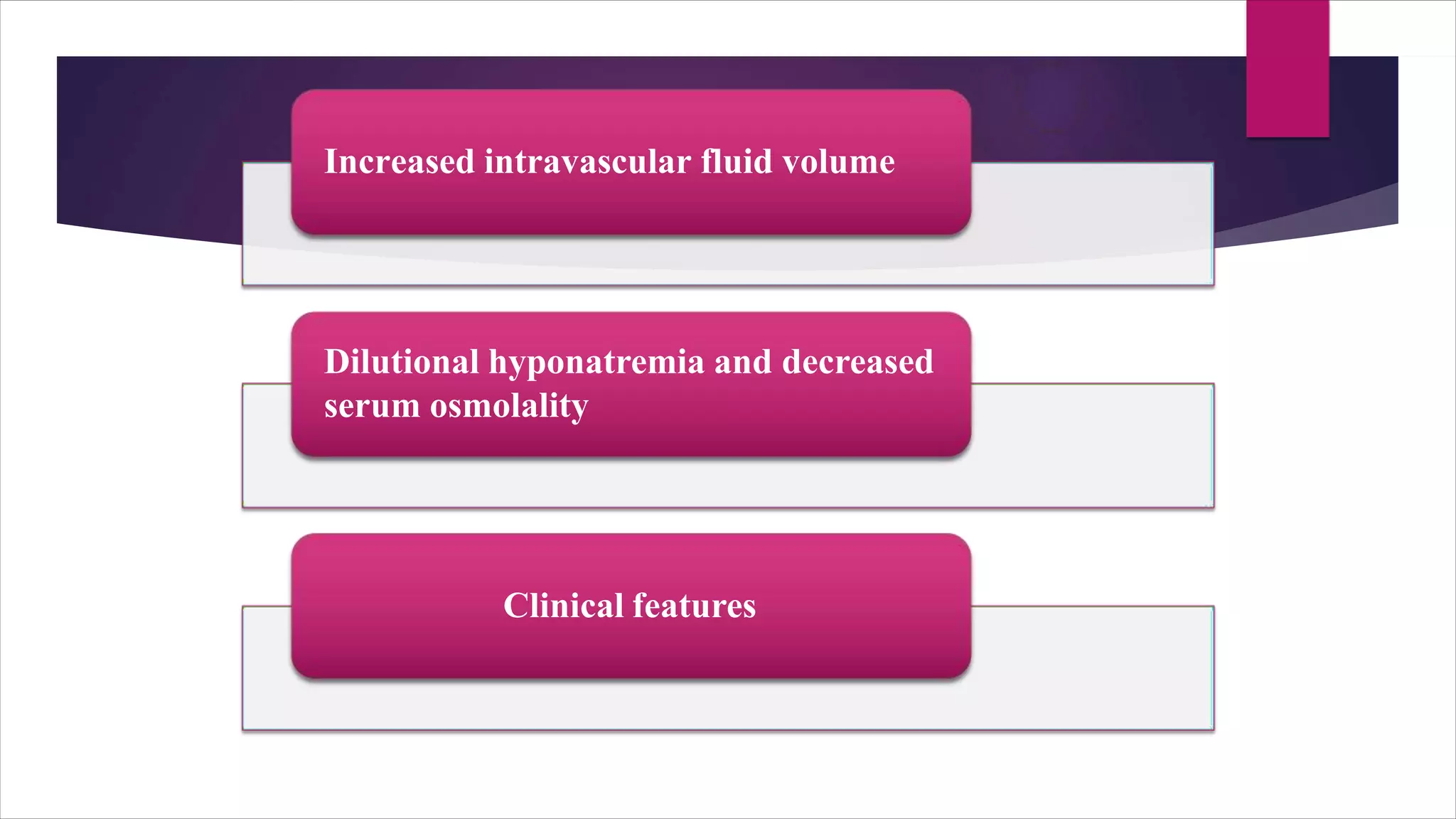 Increased intravascular fluid volume

Dilutional hyponatremia and decreased serum osmolality

Clinical features